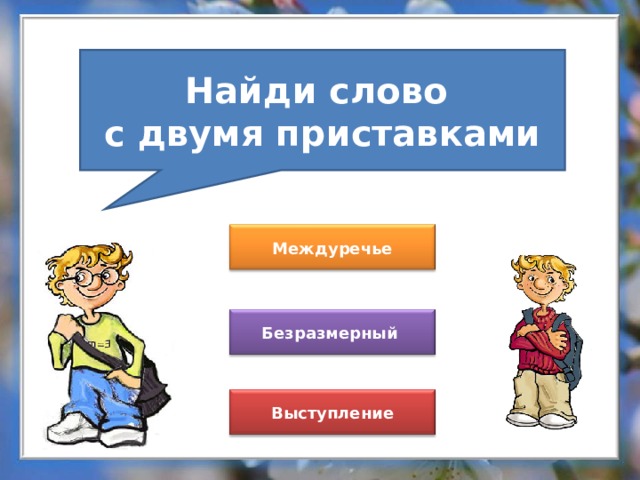 Найди слово с двумя приставками

Междуречье

Безразмерный

Выступление